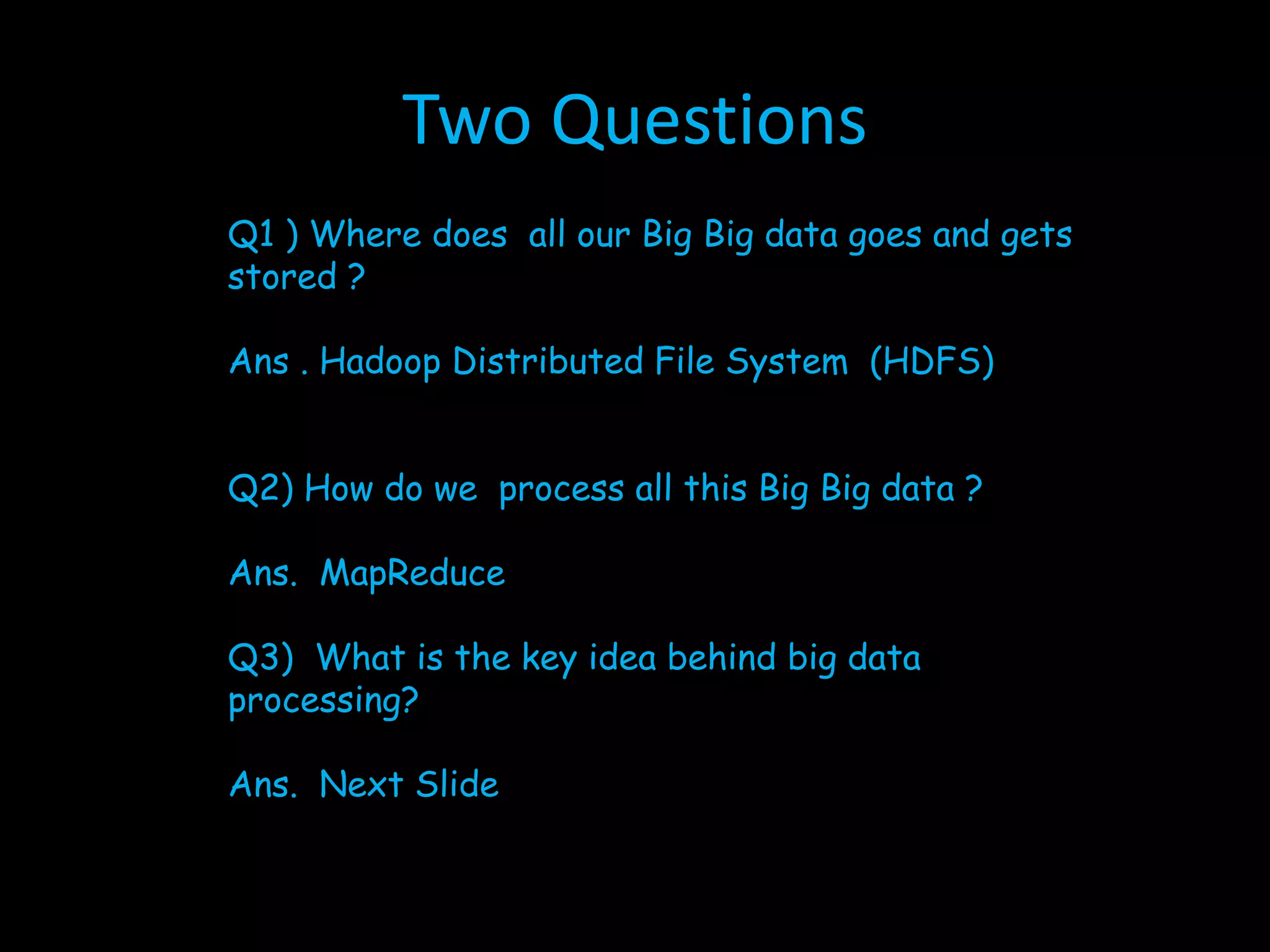 Two Questions

Q1 ) Where does all our Big Big data goes and gets stored ?

Ans . Hadoop Distributed File System (HDFS)

Q2) How do we process all this Big Big data ?

Ans. MapReduce

Q3) What is the key idea behind big data processing?

Ans. Next Slide